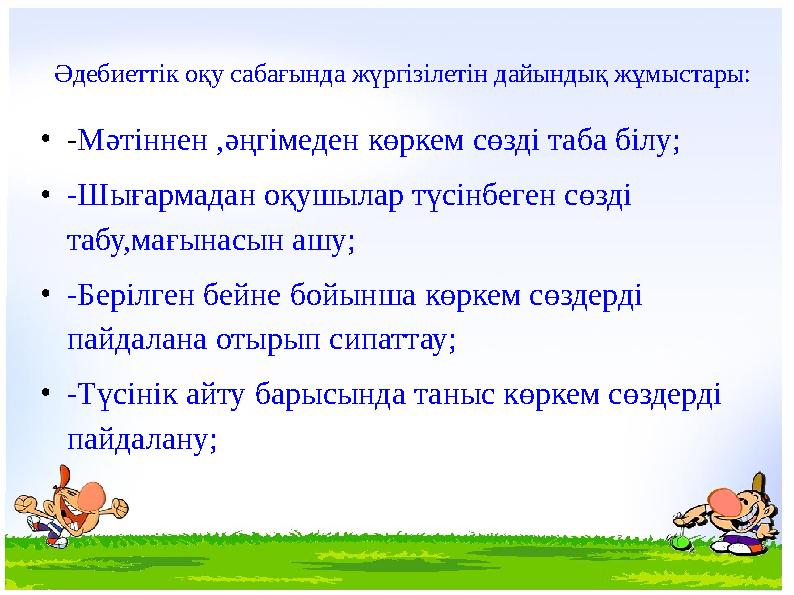 Әдебиеттік оқу сабағында жүргізілетін дайындық жұмыстары:

• -Мәтіннен ,әңгімеден көркем сөзді таба білу;

• -Шығармадан оқушылар түсінбеген сөзді табу,мағынасын ашу;

• -Берілген бейне бойынша көркем сөздерді пайдалана отырып сипаттау;

• -Түсінік айту барысында таныс көркем сөздерді пайдалану;